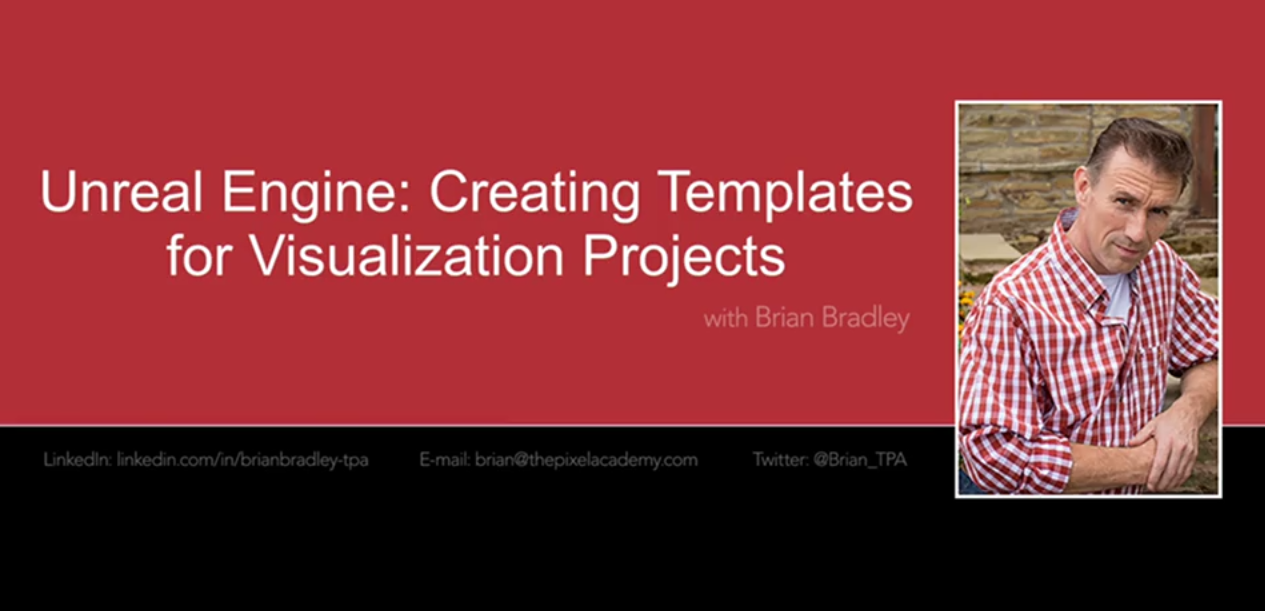 Unreal Engine: Creating Templates for Visualization Projects

with Brian Bradley

LinkedIn: linkedin.com/in/brianbradley-tpa E-mail: brian@thepixelacademy.com Twitter: @Brian_TPA